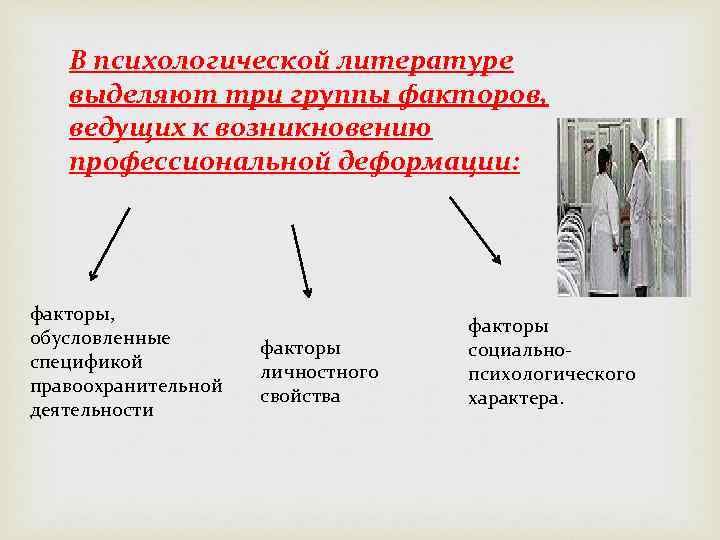 В психологической литературе выделяют три группы факторов, ведущих к возникновению профессиональной деформации:

факторы, обусловленные спецификой правоохранительной деятельности

факторы личностного свойства

факторы социально-психологического характера.